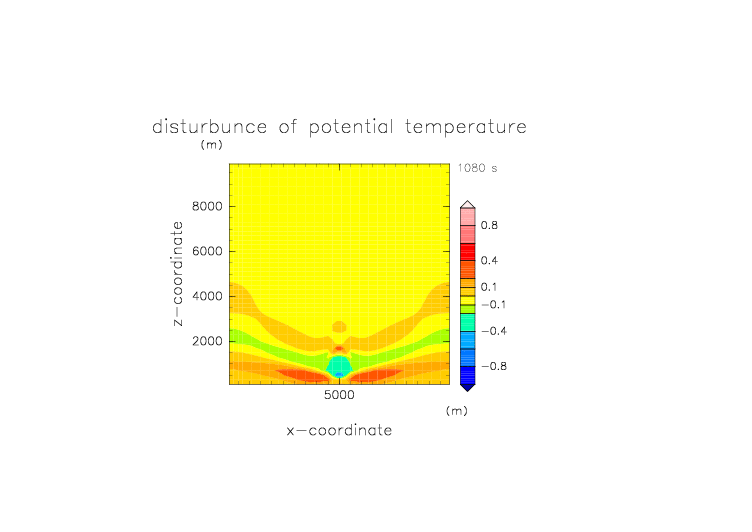 disturbunce of potential temperature

(m)

1080 s

8000

6000

4000

2000

z−coordinate

0.8

0.4

0.1

−0.1

−0.4

−0.8

5000

(m)

x−coordinate